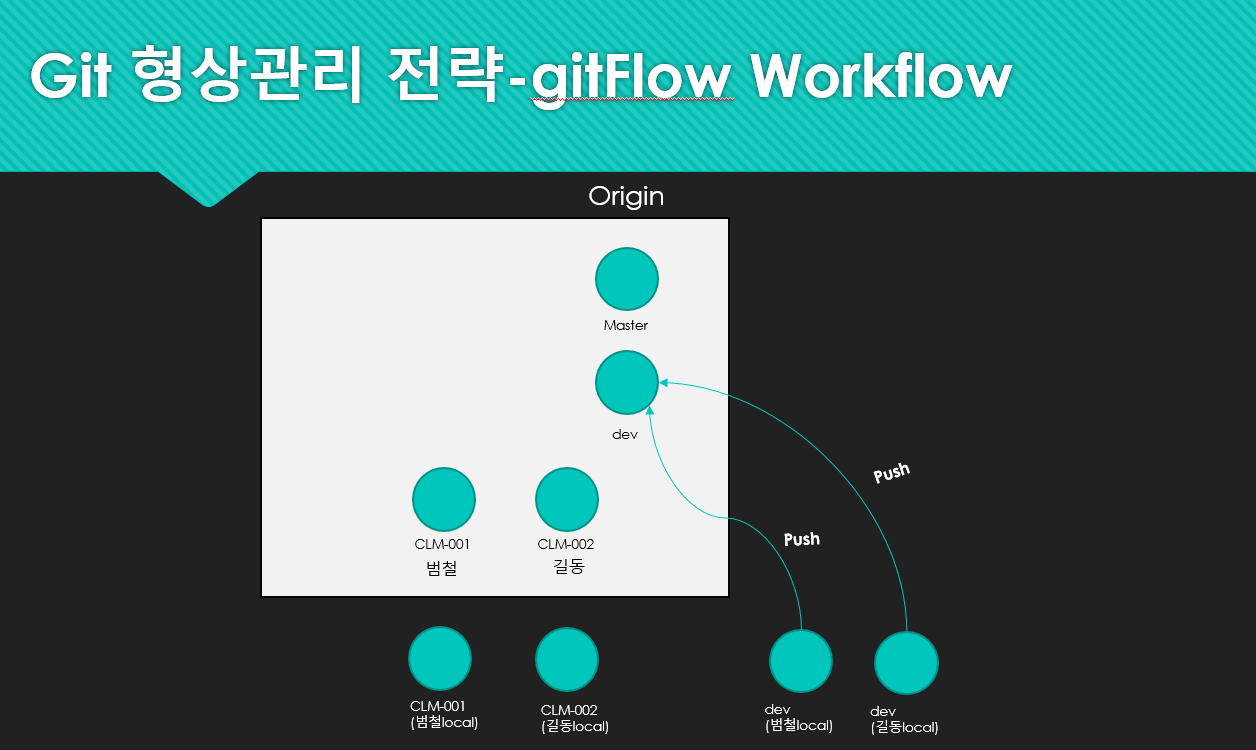 Git 형상관리 전략-gitFlow Workflow

Origin

Master

dev

CLM-001
범철

CLM-002
길동

Push

Push

CLM-001
(범철local)

CLM-002
(길동local)

dev
(범철local)

dev
(길동local)